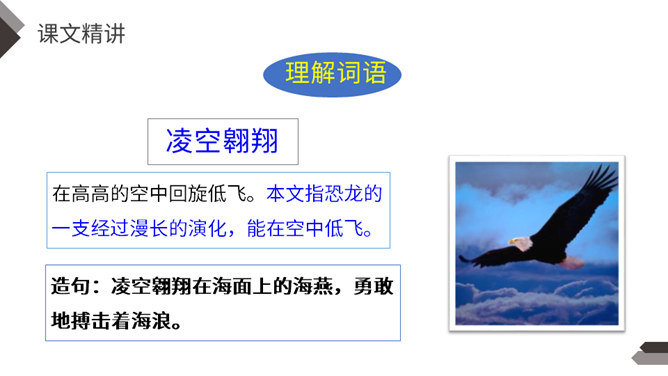 课文精讲

理解词语

凌空翱翔

在高高的空中回旋低飞。本文指恐龙的一支经过漫长的演化，能在空中低飞。

造句：凌空翱翔在海面上的海燕，勇敢地搏击着海浪。